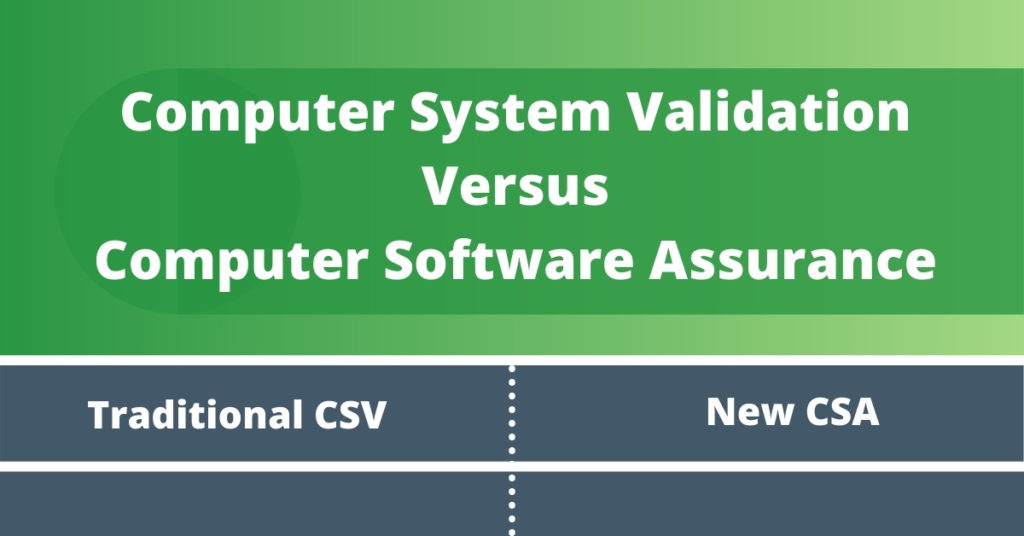 Computer System Validation
Versus
Computer Software Assurance

| Traditional CSV | New CSA |
|---|---|
| | |